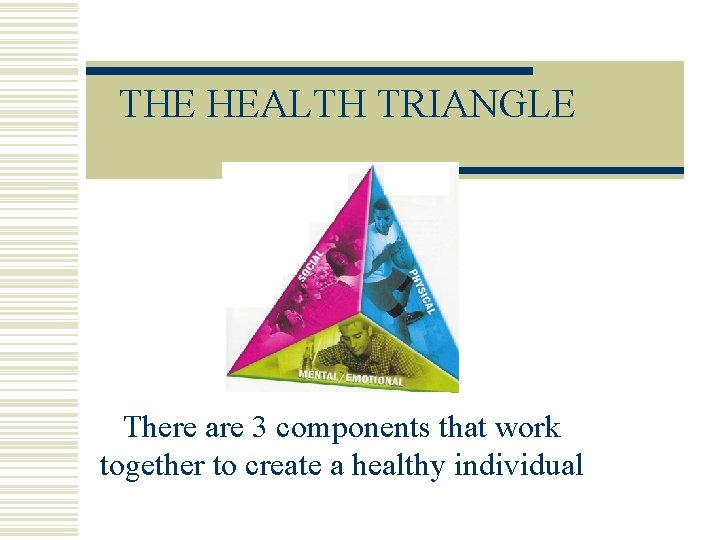 THE HEALTH TRIANGLE

SOCIAL

PHYSICAL

MENTAL/EMOTIONAL

There are 3 components that work together to create a healthy individual